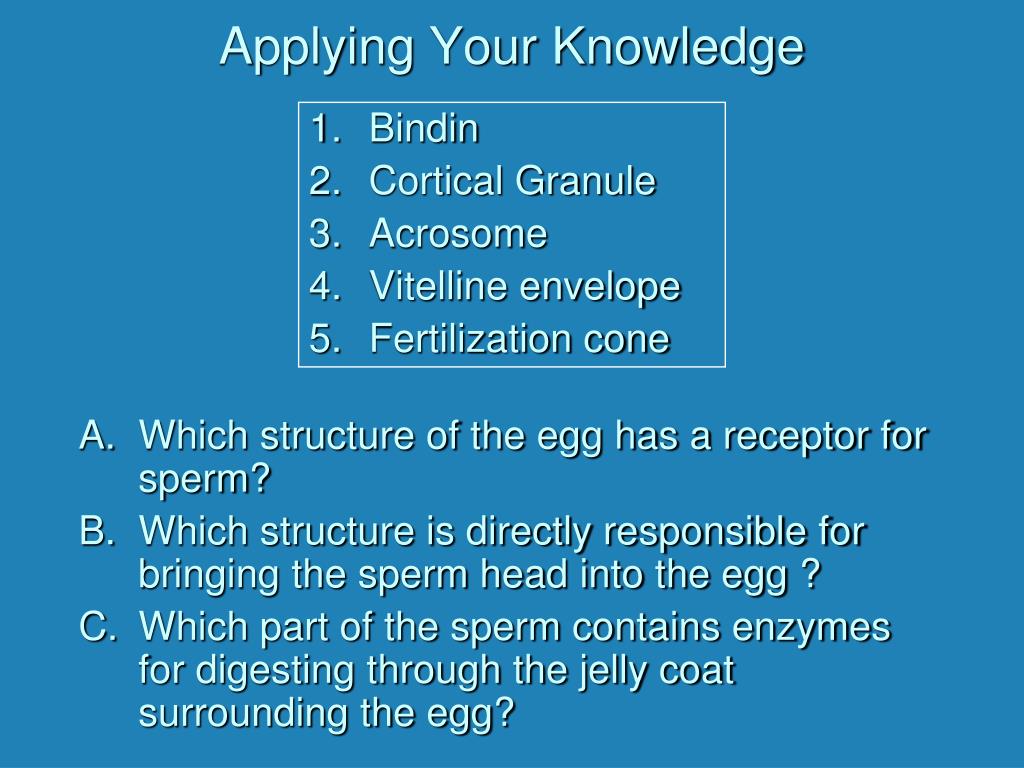 Applying Your Knowledge

1. Bindin
2. Cortical Granule
3. Acrosome
4. Vitelline envelope
5. Fertilization cone

A. Which structure of the egg has a receptor for sperm?
B. Which structure is directly responsible for bringing the sperm head into the egg ?
C. Which part of the sperm contains enzymes for digesting through the jelly coat surrounding the egg?